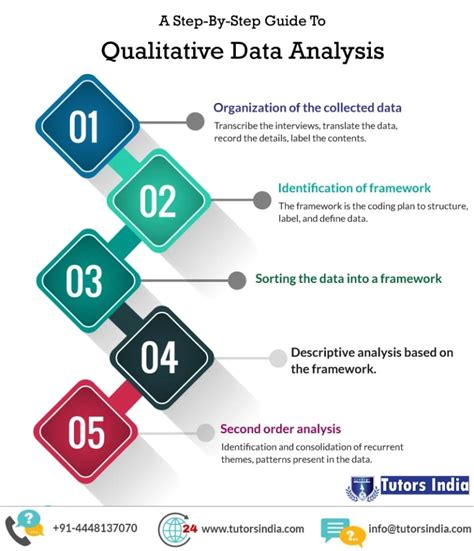 A Step-By-Step Guide To

Qualitative Data Analysis

01

Organization of the collected data

Transcribe the interviews, translate the data, record the details, label the contents.

02

Identification of framework

The framework is the coding plan to structure, label, and define data.

03

Sorting the data into a framework

04

Descriptive analysis based on the framework.

05

Second order analysis

Identification and consolidation of recurrent themes, patterns present in the data.

Tutors India

+91-4448137070

24 www.tutorsindia.com

info@tutorsindia.com